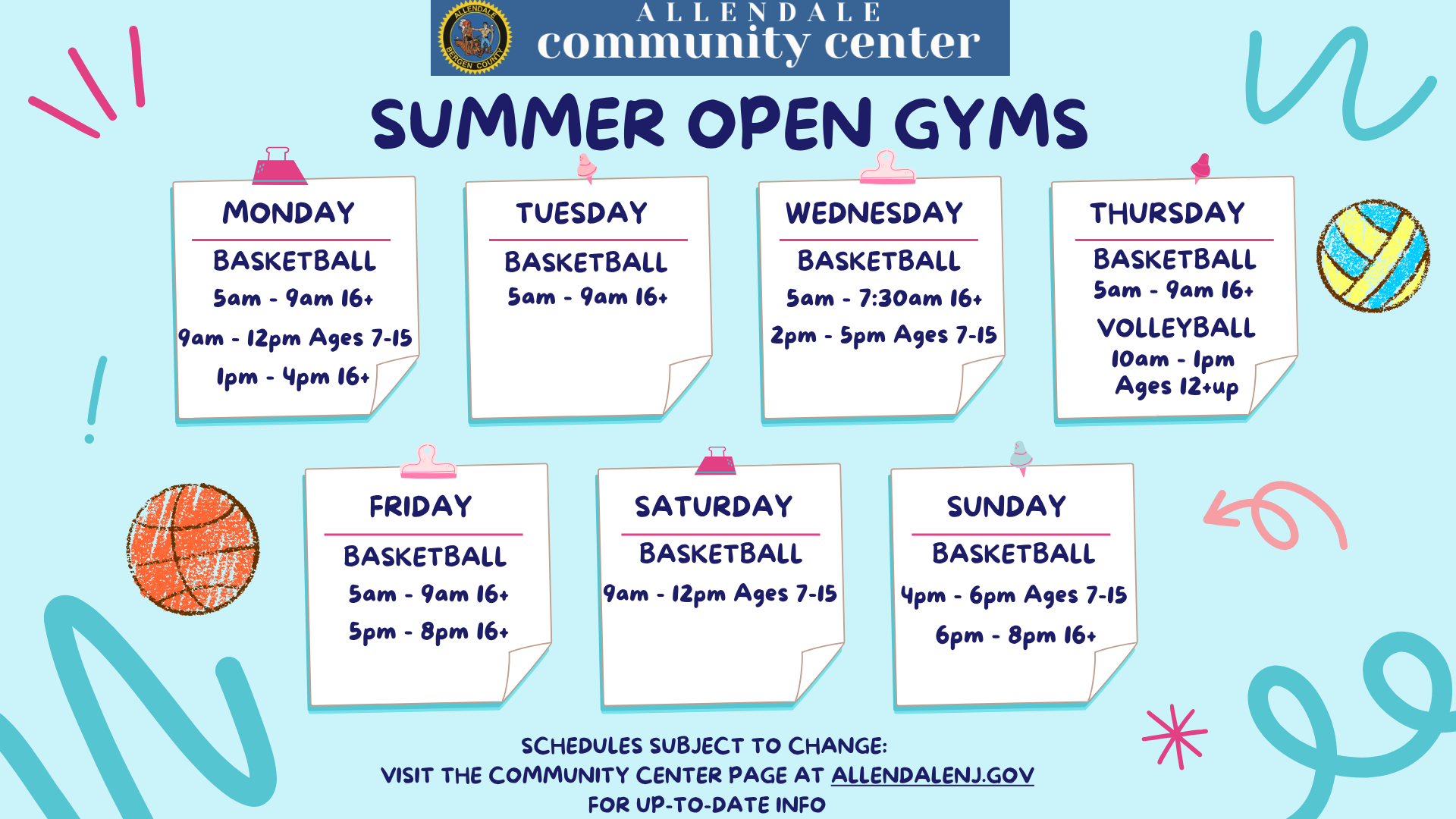 ALLENDALE
BERGEN COUNTY

ALLENDALE
community center

SUMMER OPEN GYMS

MONDAY
BASKETBALL
5am - 9am 16+
9am - 12pm Ages 7-15
1pm - 4pm 16+

TUESDAY
BASKETBALL
5am - 9am 16+

WEDNESDAY
BASKETBALL
5am - 7:30am 16+
2pm - 5pm Ages 7-15

THURSDAY
BASKETBALL
5am - 9am 16+
VOLLEYBALL
10am - 1pm
Ages 12+up

FRIDAY
BASKETBALL
5am - 9am 16+
5pm - 8pm 16+

SATURDAY
BASKETBALL
9am - 12pm Ages 7-15

SUNDAY
BASKETBALL
4pm - 6pm Ages 7-15
6pm - 8pm 16+

SCHEDULES SUBJECT TO CHANGE:
VISIT THE COMMUNITY CENTER PAGE AT ALLENDALENJ.GOV
FOR UP-TO-DATE INFO